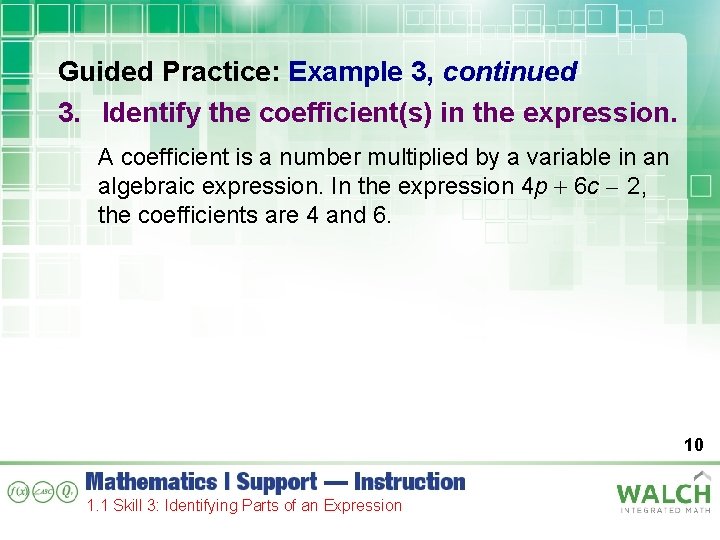 Guided Practice: Example 3, continued

3. Identify the coefficient(s) in the expression.

A coefficient is a number multiplied by a variable in an algebraic expression. In the expression $4p + 6c - 2$, the coefficients are 4 and 6.

10

Mathematics I Support — Instruction
1.1 Skill 3: Identifying Parts of an Expression

WALCH
INTEGRATED MATH